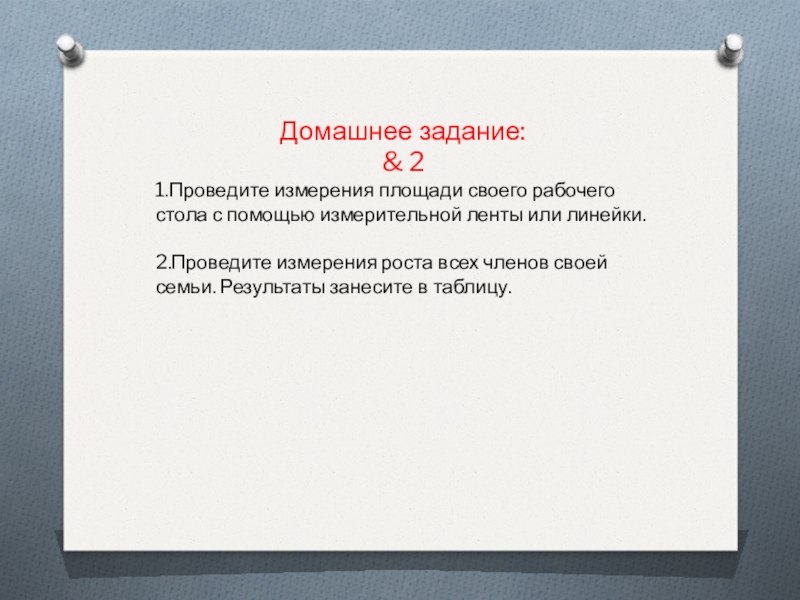 Домашнее задание:
& 2

1.Проведите измерения площади своего рабочего стола с помощью измерительной ленты или линейки.

2.Проведите измерения роста всех членов своей семьи. Результаты занесите в таблицу.